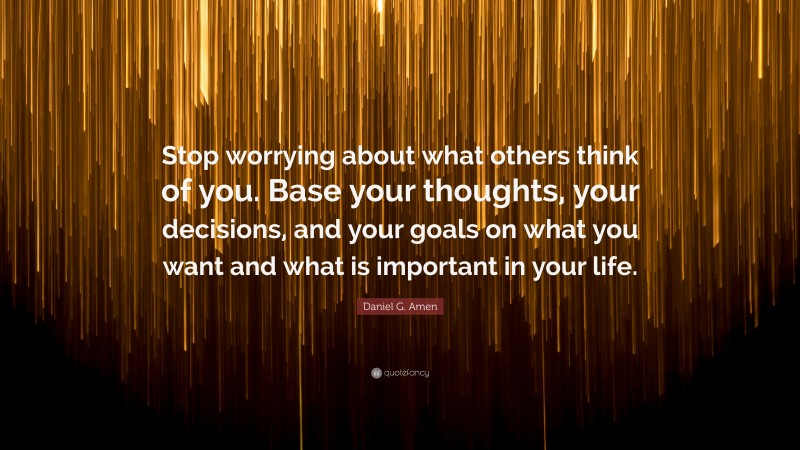 Stop worrying about what others think of you. Base your thoughts, your decisions, and your goals on what you want and what is important in your life.

Daniel G. Amen

quotefancy